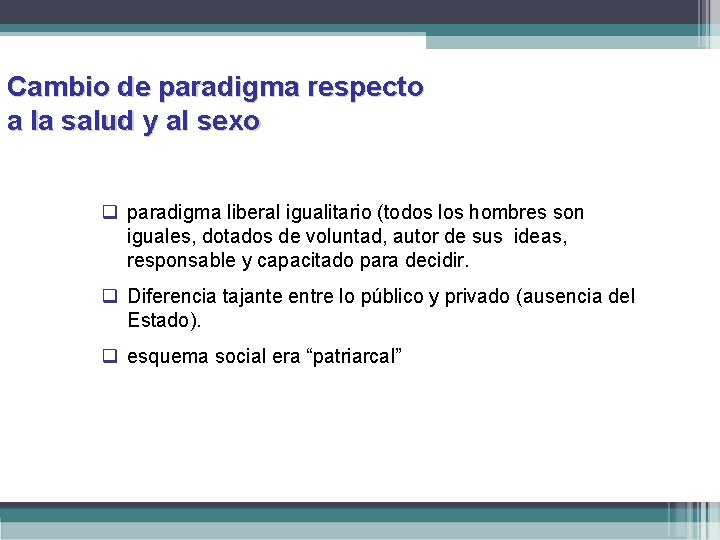 Cambio de paradigma respecto a la salud y al sexo

❑ paradigma liberal igualitario (todos los hombres son iguales, dotados de voluntad, autor de sus ideas, responsable y capacitado para decidir.

❑ Diferencia tajante entre lo público y privado (ausencia del Estado).

❑ esquema social era “patriarcal”